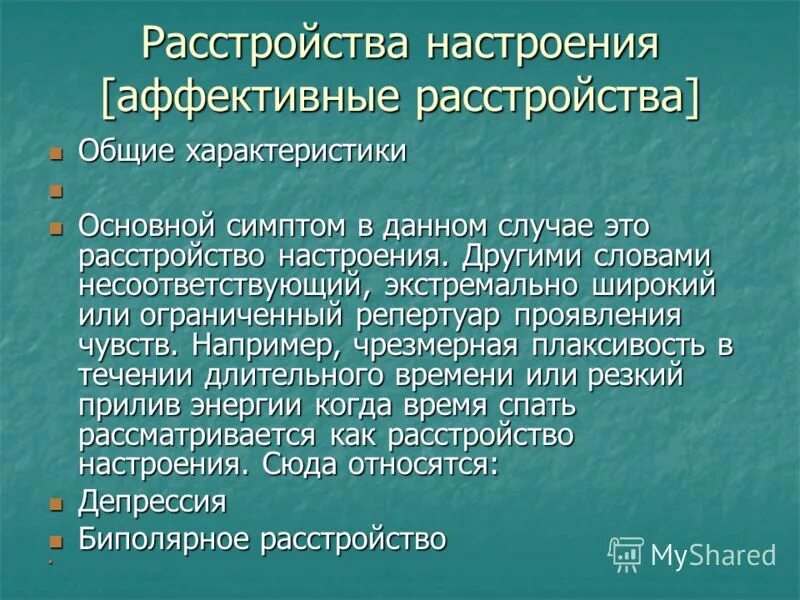 Расстройства настроения [аффективные расстройства]

Общие характеристики

Основной симптом в данном случае это расстройство настроения. Другими словами несоответствующий, экстремально широкий или ограниченный репертуар проявления чувств. Например, чрезмерная плаксивость в течении длительного времени или резкий прилив энергии когда время спать рассматривается как расстройство настроения. Сюда относятся:

Депрессия

Биполярное расстройство

MyShared